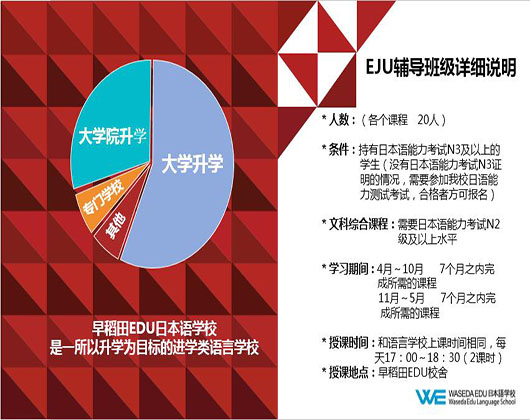 大学院升学

大学升学

专门学校

其他

早稻田EDU日本语学校
是一所以升学为目标的进学类语言学校

EJU辅导班级详细说明

* 人数：（各个课程　20人）

* 条件：持有日本语能力考试N3及以上的学生（没有日本语能力考试N3证明的情况，需要参加我校日语能力测试考试，合格者方可报名）

* 文科综合课程：需要日本语能力考试N2级及以上水平

* 学习期间：4月～10月　7个月之内完成所需的课程
11月～5月　7个月之内完成所需的课程

* 授课时间：和语言学校上课时间相同，每天17：00～18：30（2课时）

* 授课地点：早稻田EDU校舍

WE WASEDA EDU 日本語学校 Waseda Edu Language School